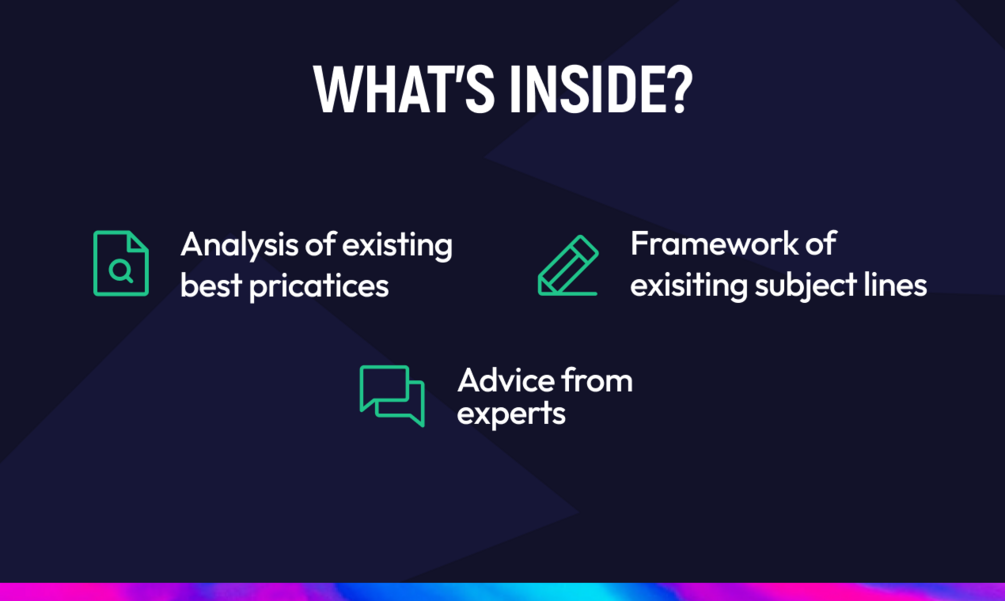 WHAT'S INSIDE?

Analysis of existing best pricatices

Framework of exisiting subject lines

Advice from experts